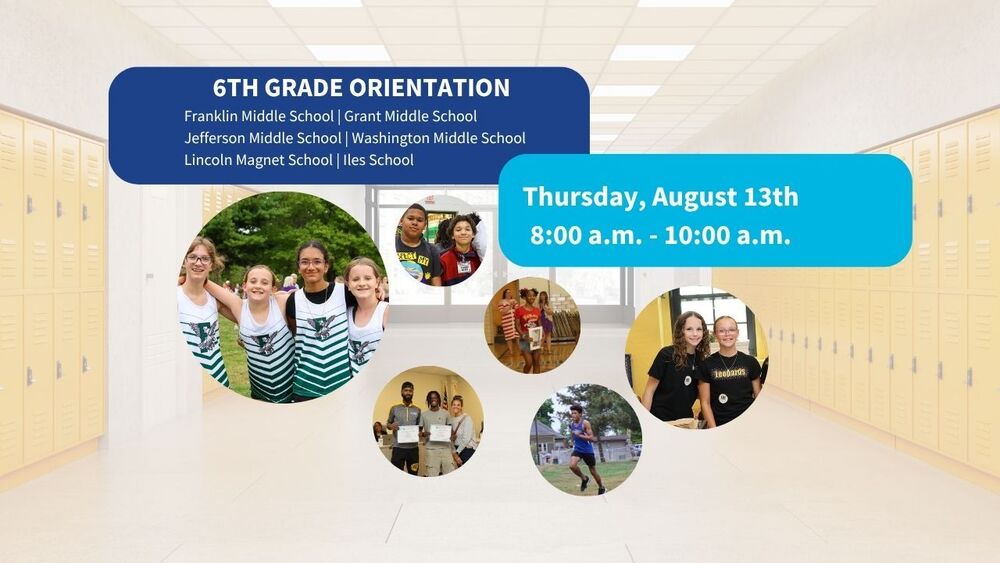 6TH GRADE ORIENTATION
Franklin Middle School | Grant Middle School
Jefferson Middle School | Washington Middle School
Lincoln Magnet School | Iles School

Thursday, August 13th
8:00 a.m. - 10:00 a.m.

Leopards